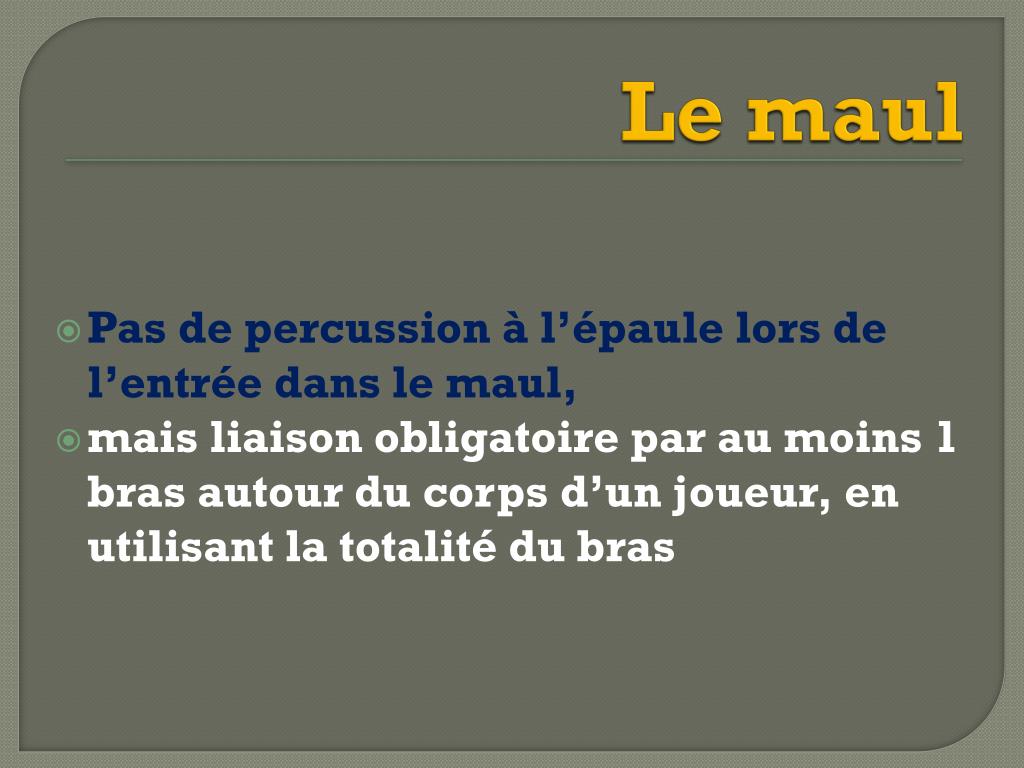 Le maul

Pas de percussion à l’épaule lors de l’entrée dans le maul,

mais liaison obligatoire par au moins 1 bras autour du corps d’un joueur, en utilisant la totalité du bras